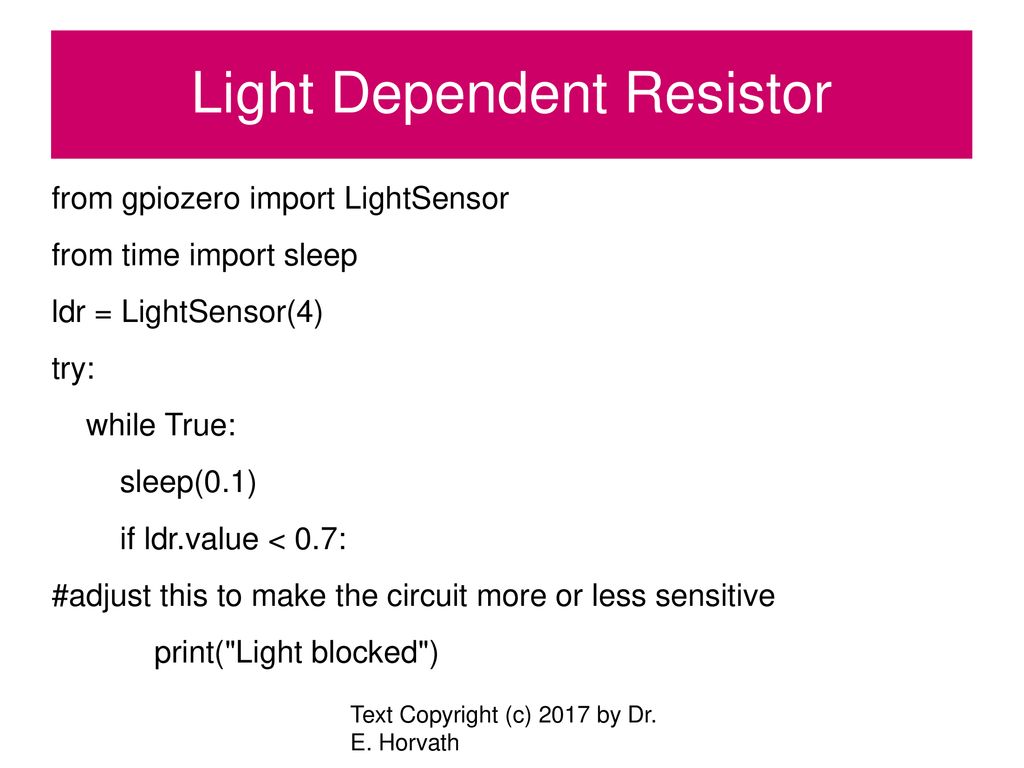 Light Dependent Resistor

from gpiozero import LightSensor

from time import sleep

ldr = LightSensor(4)

try:

while True:

sleep(0.1)

if ldr.value < 0.7:

#adjust this to make the circuit more or less sensitive

print("Light blocked")

Text Copyright (c) 2017 by Dr. E. Horvath